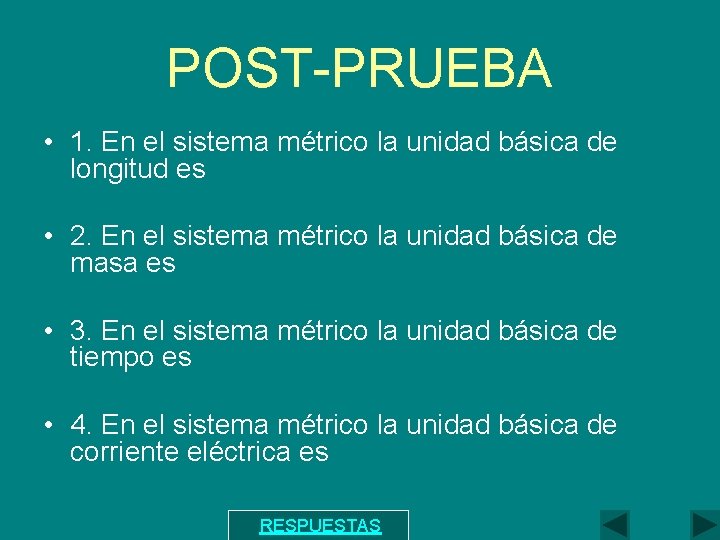 POST-PRUEBA

• 1. En el sistema métrico la unidad básica de longitud es

• 2. En el sistema métrico la unidad básica de masa es

• 3. En el sistema métrico la unidad básica de tiempo es

• 4. En el sistema métrico la unidad básica de corriente eléctrica es

RESPUESTAS